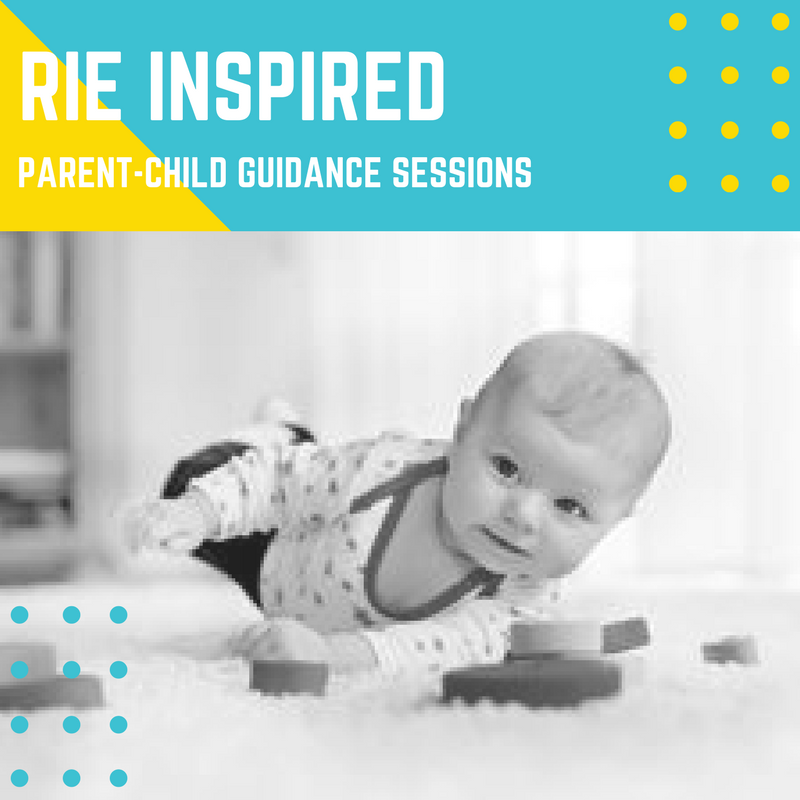 RIE INSPIRED

PARENT-CHILD GUIDANCE SESSIONS